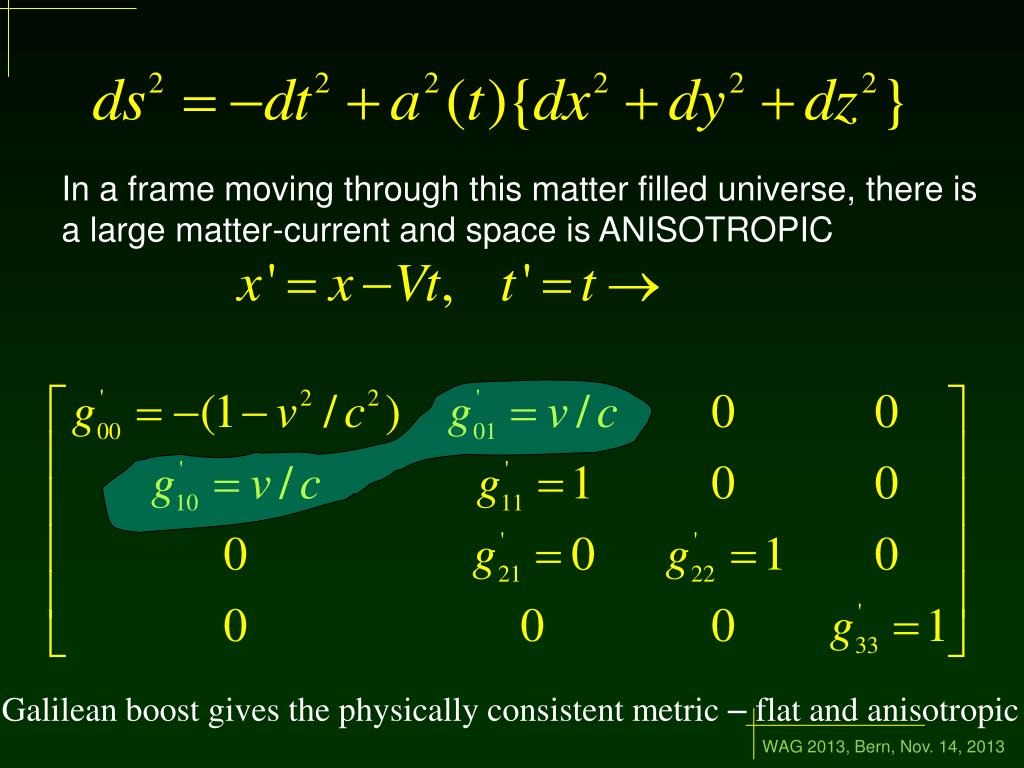 $ds^2 = -dt^2 + a^2(t)\{dx^2 + dy^2 + dz^2\}$

In a frame moving through this matter filled universe, there is a large matter-current and space is ANISOTROPIC

$x' = x - Vt, \quad t' = t \rightarrow$

$\begin{bmatrix} g'_{00} = -(1 - v^2/c^2) & g'_{01} = v/c & 0 & 0 \\ g'_{10} = v/c & g'_{11} = 1 & 0 & 0 \\ 0 & g'_{21} = 0 & g'_{22} = 1 & 0 \\ 0 & 0 & 0 & g'_{33} = 1 \end{bmatrix}$

Galilean boost gives the physically consistent metric – flat and anisotropic

WAG 2013, Bern, Nov. 14, 2013